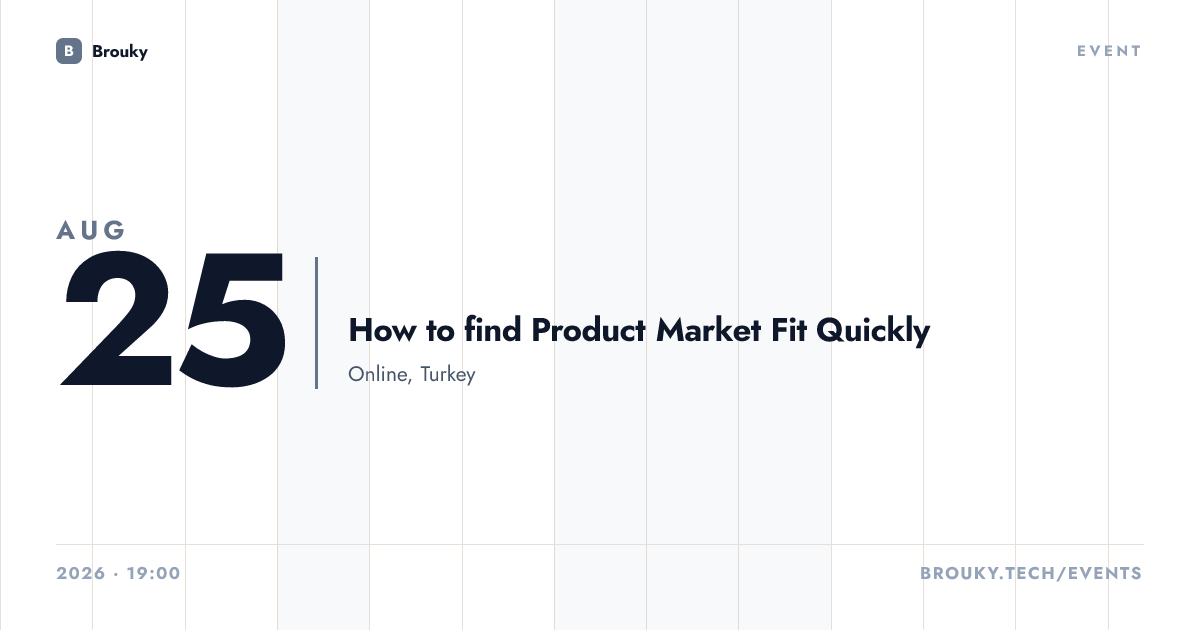 B Brouky

EVENT

AUG
25

How to find Product Market Fit Quickly

Online, Turkey

2026 · 19:00

BROUKY.TECH/EVENTS